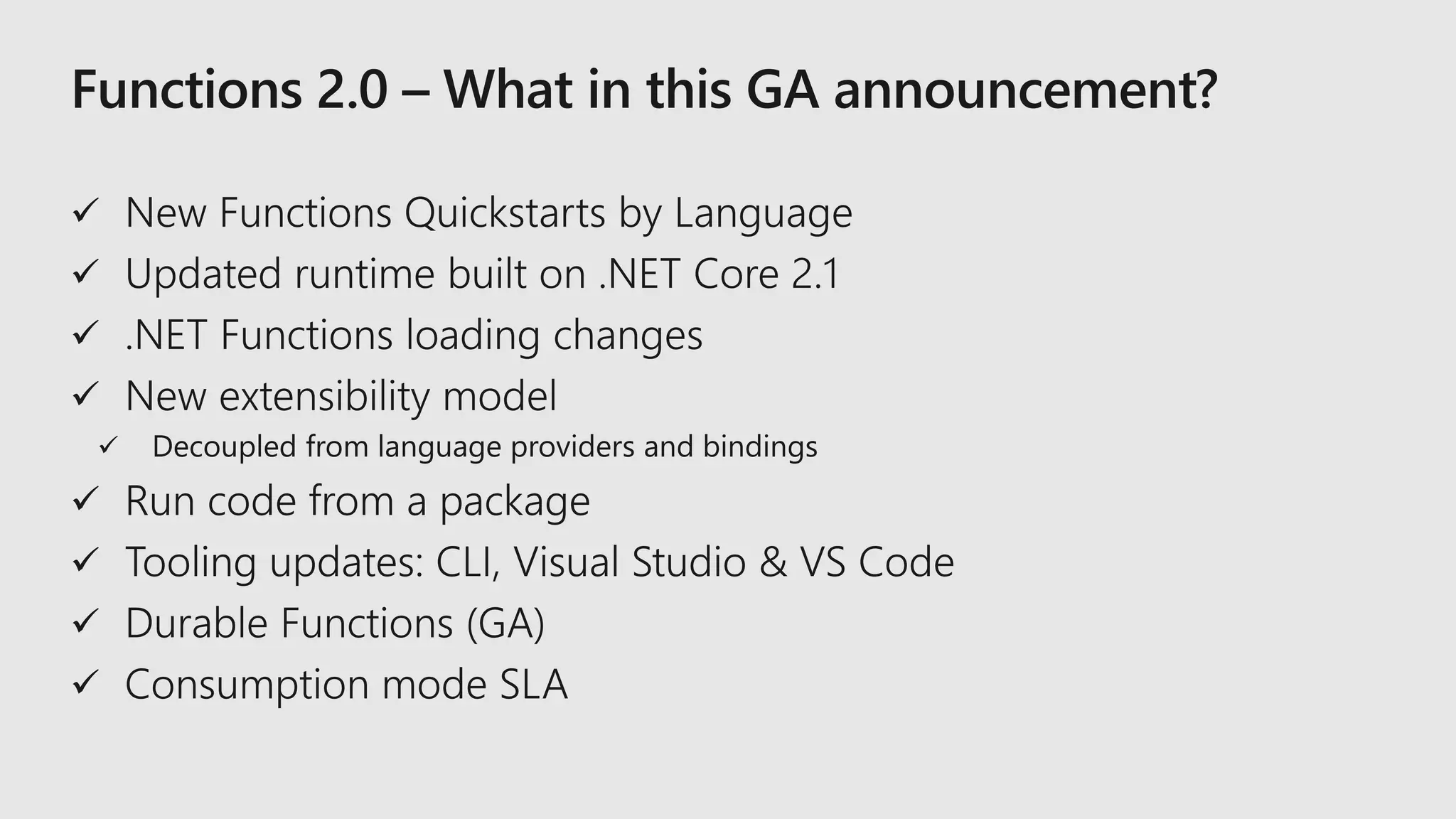 Functions 2.0 – What in this GA announcement?

✓ New Functions Quickstarts by Language
✓ Updated runtime built on .NET Core 2.1
✓ .NET Functions loading changes
✓ New extensibility model
  ✓ Decoupled from language providers and bindings
✓ Run code from a package
✓ Tooling updates: CLI, Visual Studio & VS Code
✓ Durable Functions (GA)
✓ Consumption mode SLA